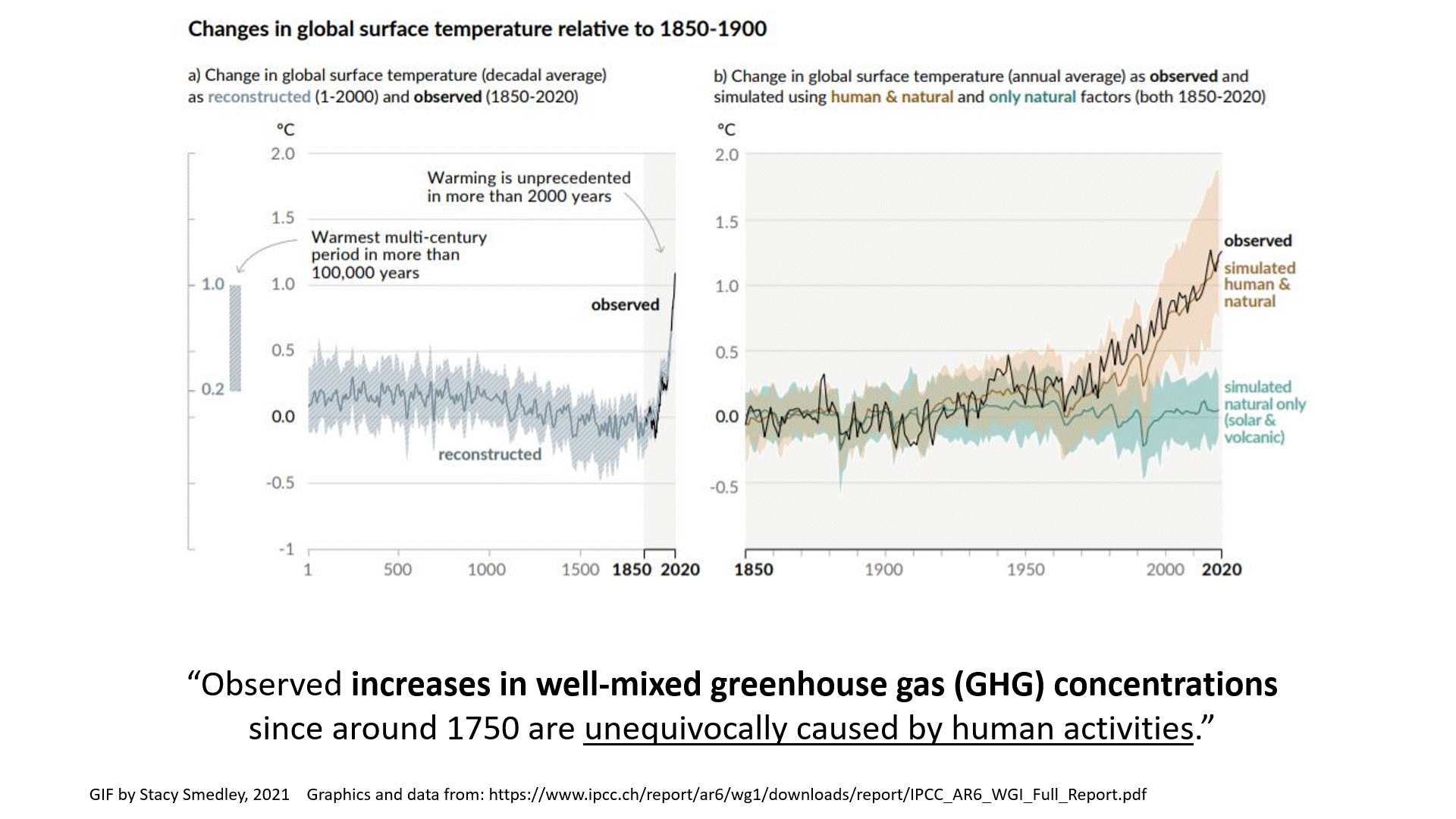 Changes in global surface temperature relative to 1850-1900

a) Change in global surface temperature (decadal average) as reconstructed (1-2000) and observed (1850-2020)

°C
2.0
1.5
1.0
0.5
0.0
-0.5
-1

1.0
0.2

Warming is unprecedented in more than 2000 years

Warmest multi-century period in more than 100,000 years

observed

reconstructed

1 500 1000 1500 1850 2020

b) Change in global surface temperature (annual average) as observed and simulated using human & natural and only natural factors (both 1850-2020)

°C
2.0
1.5
1.0
0.5
0.0
-0.5

observed

simulated human & natural

simulated natural only (solar & volcanic)

1850 1900 1950 2000 2020

“Observed increases in well-mixed greenhouse gas (GHG) concentrations since around 1750 are unequivocally caused by human activities.”

GIF by Stacy Smedley, 2021 Graphics and data from: https://www.ipcc.ch/report/ar6/wg1/downloads/report/IPCC_AR6_WGI_Full_Report.pdf